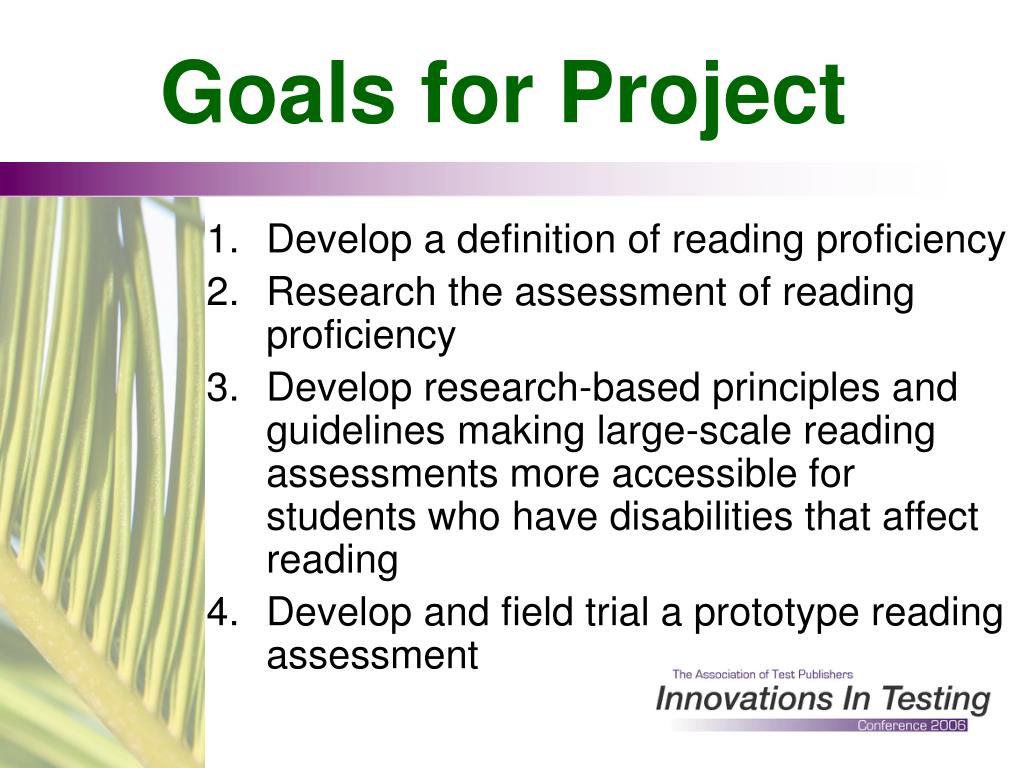 Goals for Project

1. Develop a definition of reading proficiency
2. Research the assessment of reading proficiency
3. Develop research-based principles and guidelines making large-scale reading assessments more accessible for students who have disabilities that affect reading
4. Develop and field trial a prototype reading assessment

The Association of Test Publishers
Innovations In Testing
Conference 2006